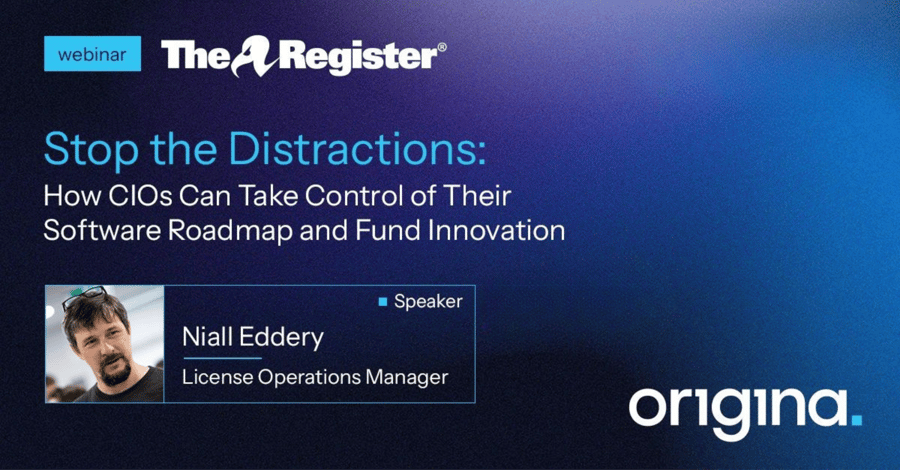 webinar The Register®

Stop the Distractions:
How CIOs Can Take Control of Their Software Roadmap and Fund Innovation

Speaker
Niall Eddery
License Operations Manager

origina.